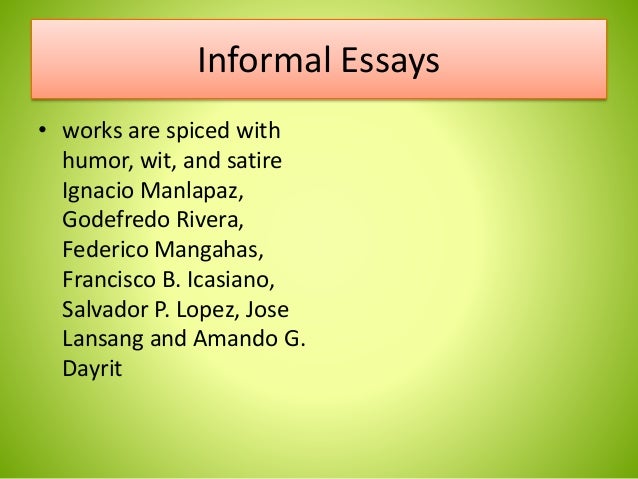 Informal Essays

• works are spiced with humor, wit, and satire Ignacio Manlapaz, Godefredo Rivera, Federico Mangahas, Francisco B. Icasiano, Salvador P. Lopez, Jose Lansang and Amando G. Dayrit